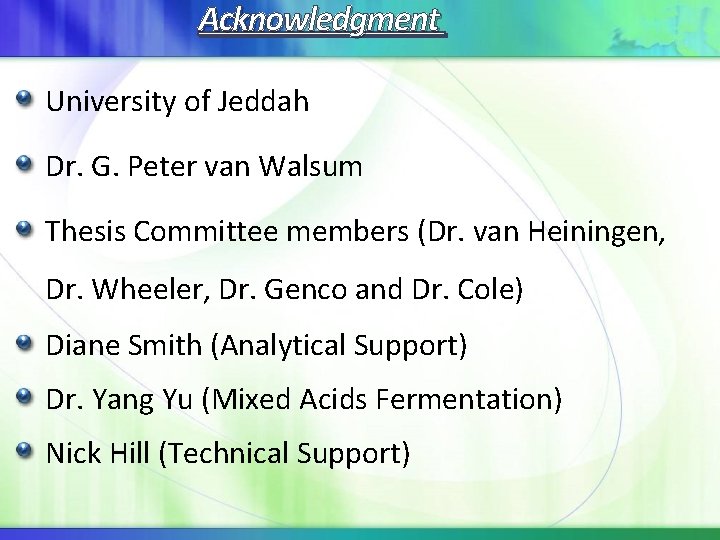 Acknowledgment

University of Jeddah

Dr. G. Peter van Walsum

Thesis Committee members (Dr. van Heiningen, Dr. Wheeler, Dr. Genco and Dr. Cole)

Diane Smith (Analytical Support)

Dr. Yang Yu (Mixed Acids Fermentation)

Nick Hill (Technical Support)